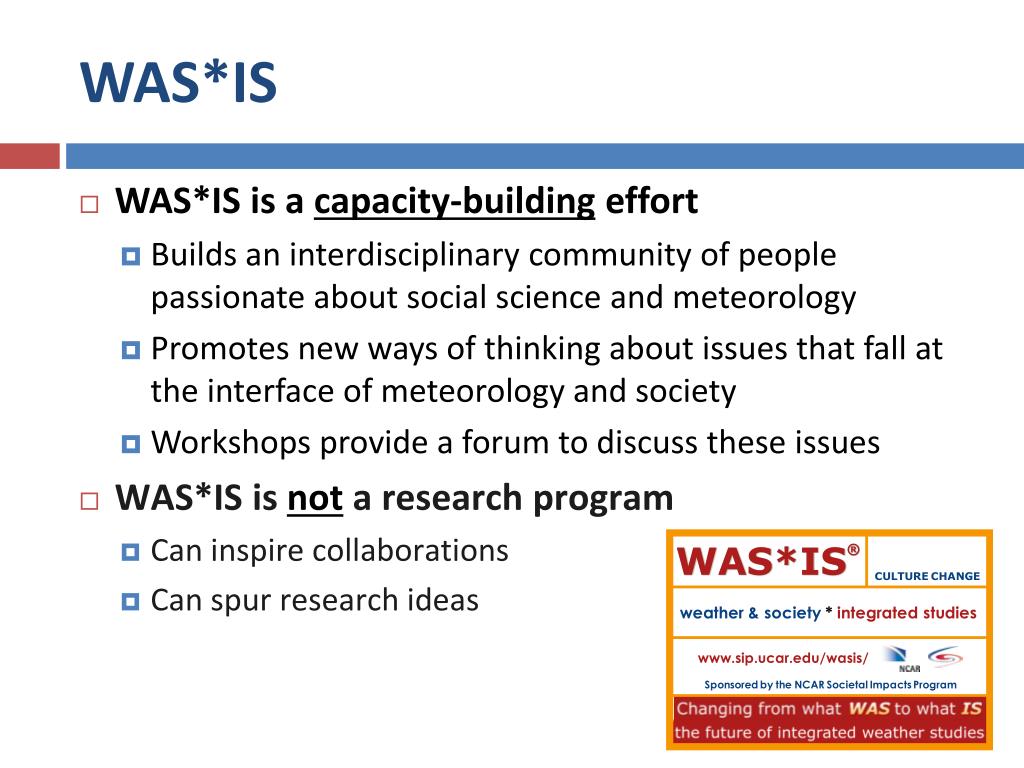 WAS*IS

WAS*IS is a capacity-building effort

Builds an interdisciplinary community of people passionate about social science and meteorology

Promotes new ways of thinking about issues that fall at the interface of meteorology and society

Workshops provide a forum to discuss these issues

WAS*IS is not a research program

Can inspire collaborations

Can spur research ideas

WAS*IS®

CULTURE CHANGE

weather & society * integrated studies

www.sip.ucar.edu/wasis/

NCAR

Sponsored by the NCAR Societal Impacts Program

Changing from what WAS to what IS the future of integrated weather studies